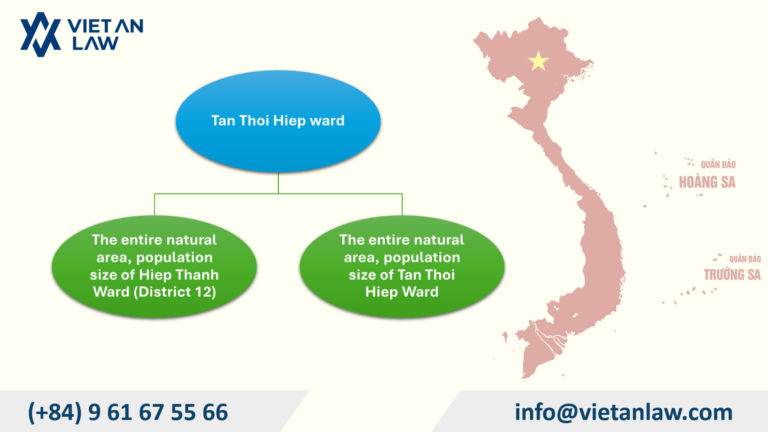 VIET AN LAW

Tan Thoi Hiep ward

The entire natural area, population size of Hiep Thanh Ward (District 12)

The entire natural area, population size of Tan Thoi Hiep Ward

QUẦN ĐẢO HOÀNG SA

QUẦN ĐẢO TRƯỜNG SA

(+84) 9 61 67 55 66

info@vietanlaw.com